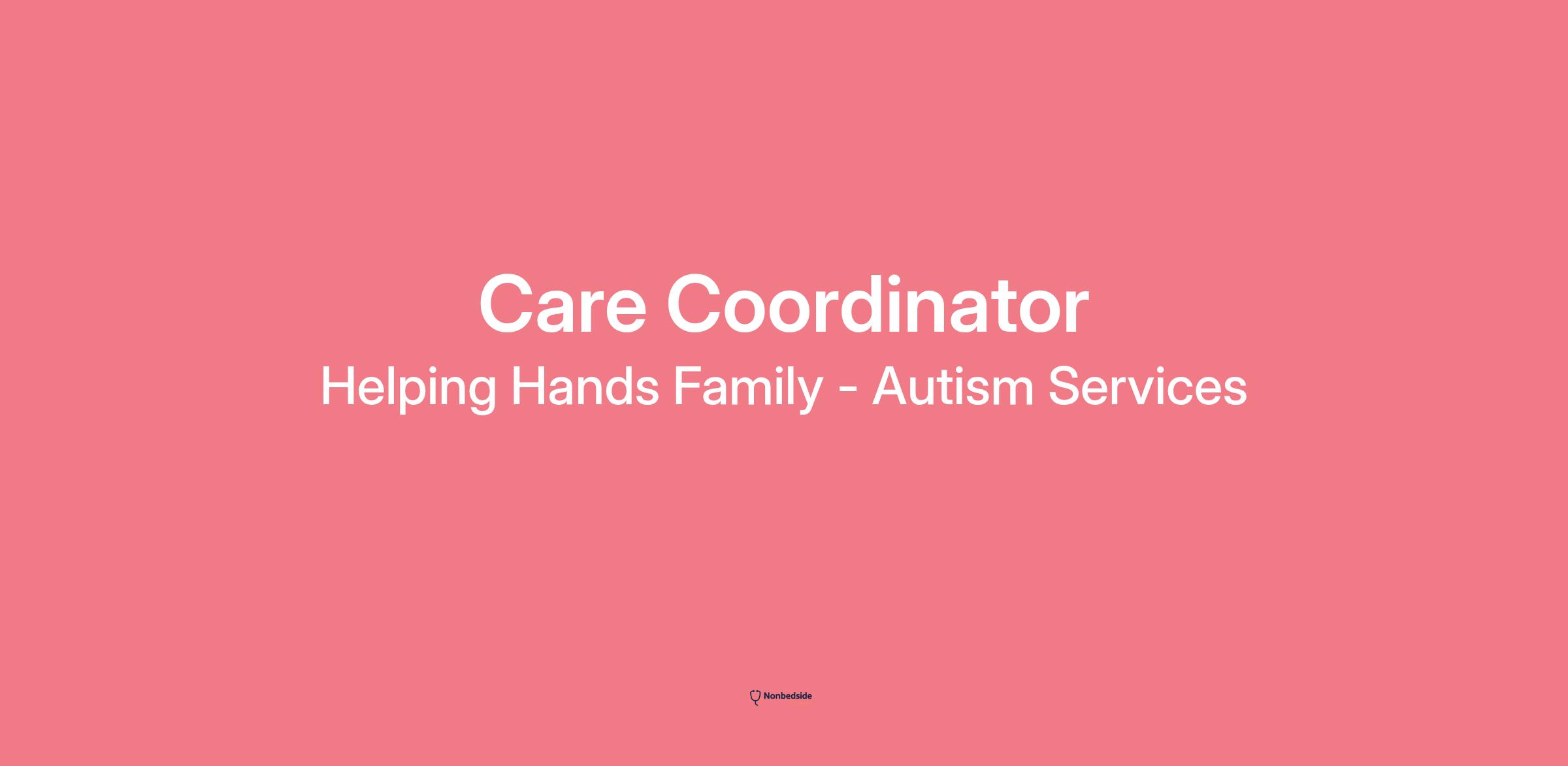 Care Coordinator

Helping Hands Family - Autism Services

Nonbedside